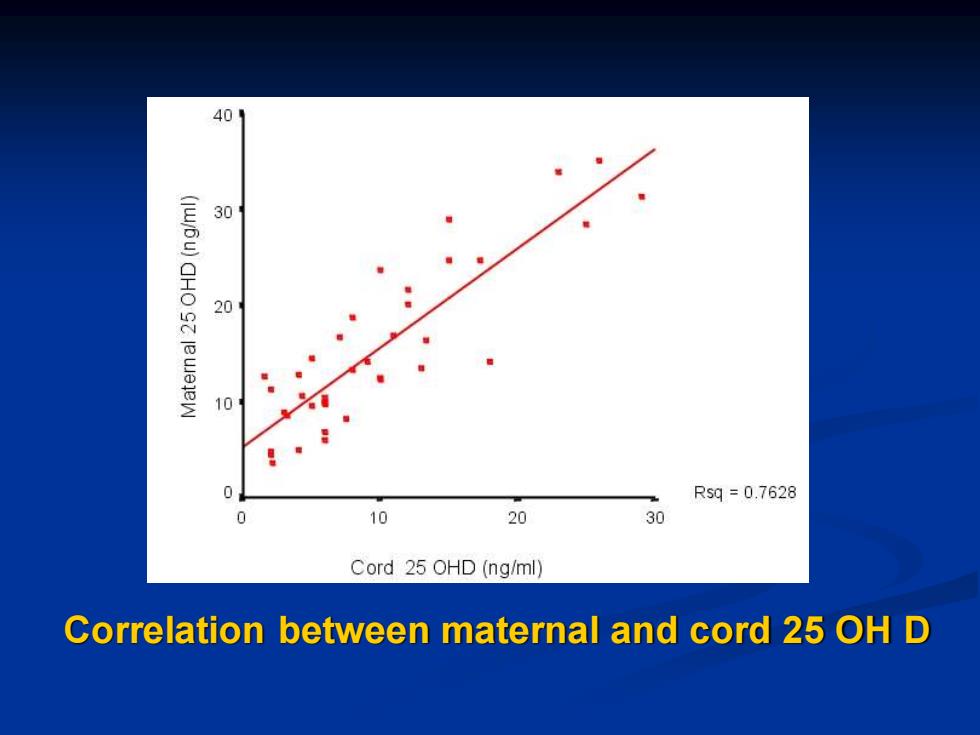 Maternal 25 OHD (ng/ml)

40

30

20

10

0

0

10

20

30

Rsq = 0.7628

Cord 25 OHD (ng/ml)

Correlation between maternal and cord 25 OH D